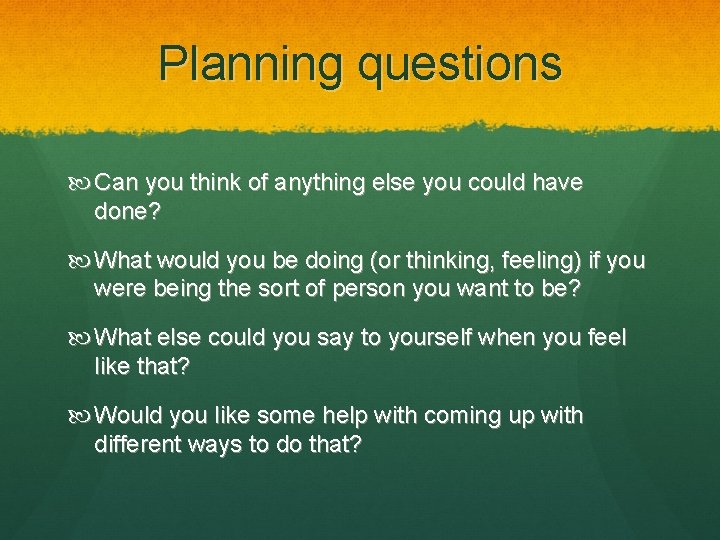 Planning questions

Can you think of anything else you could have done?

What would you be doing (or thinking, feeling) if you were being the sort of person you want to be?

What else could you say to yourself when you feel like that?

Would you like some help with coming up with different ways to do that?